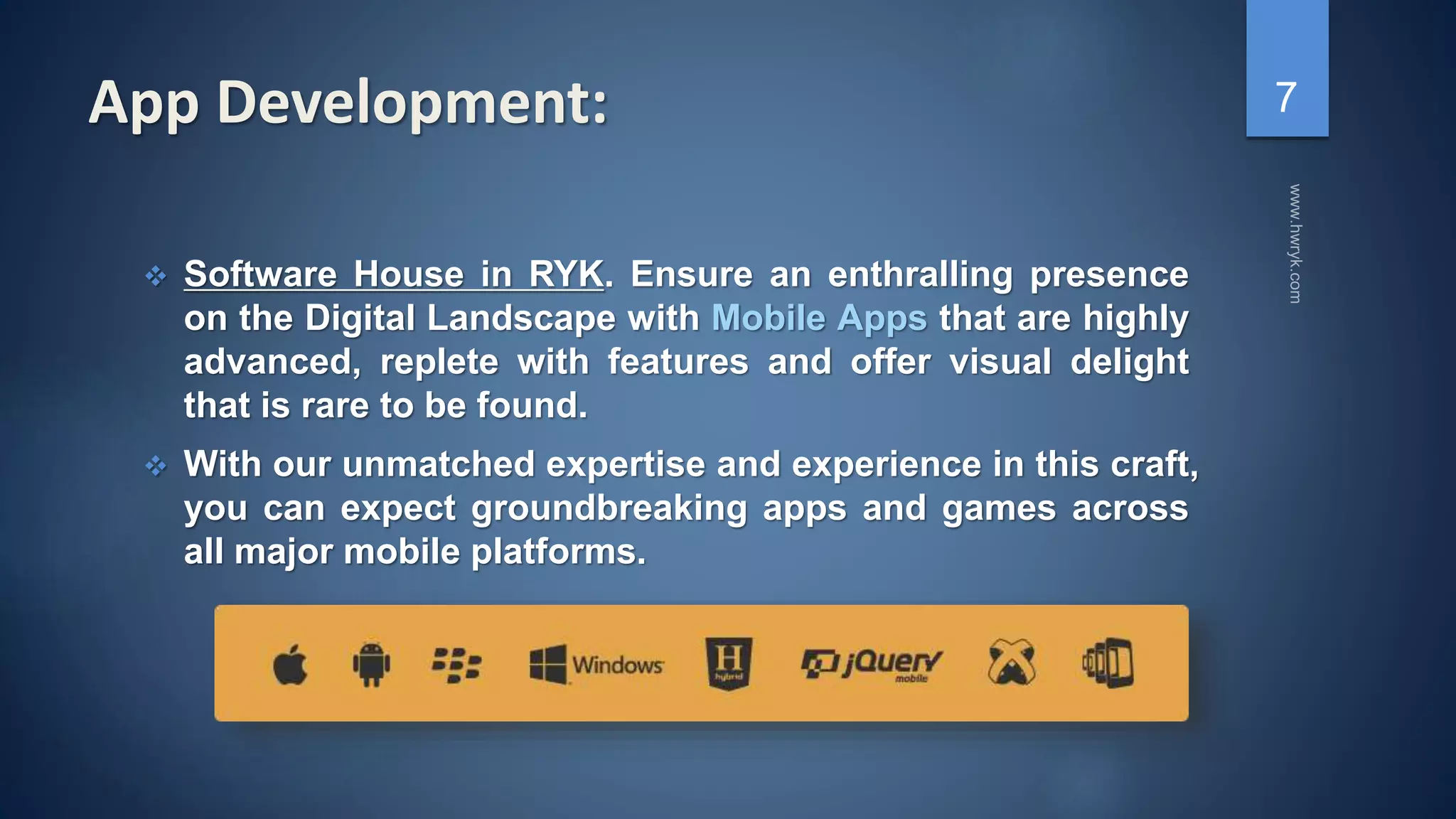 App Development:

7

www.hwryk.com

❖ Software House in RYK. Ensure an enthralling presence on the Digital Landscape with Mobile Apps that are highly advanced, replete with features and offer visual delight that is rare to be found.

❖ With our unmatched expertise and experience in this craft, you can expect groundbreaking apps and games across all major mobile platforms.

Windows H hybrid jQuery mobile